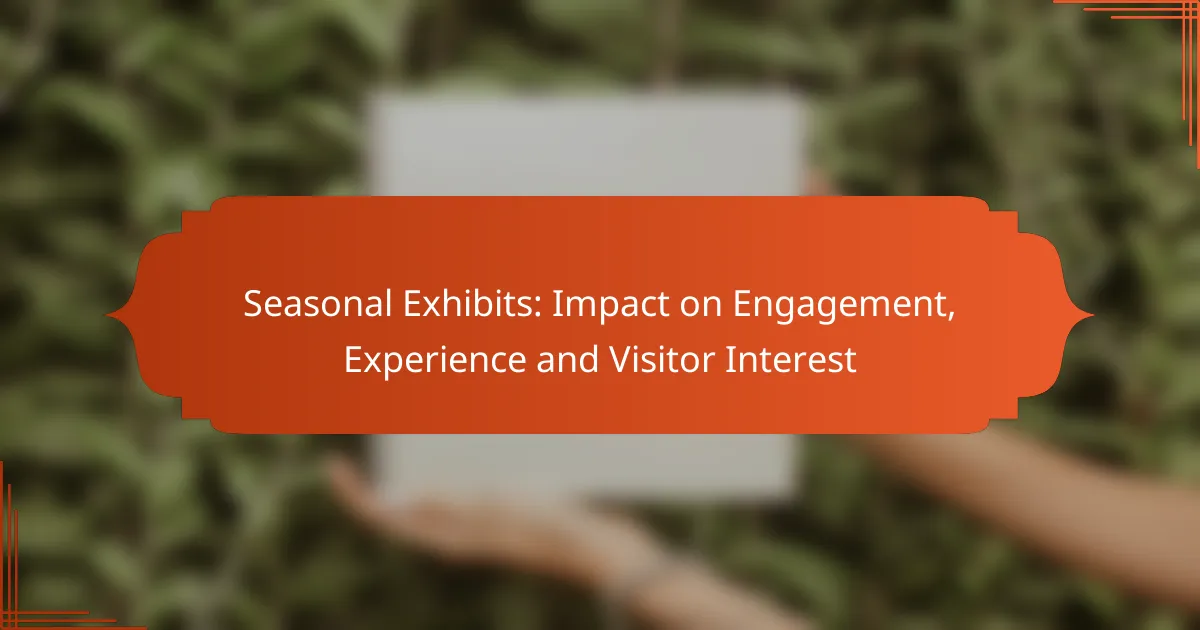 Seasonal Exhibits: Impact on Engagement, Experience and Visitor Interest